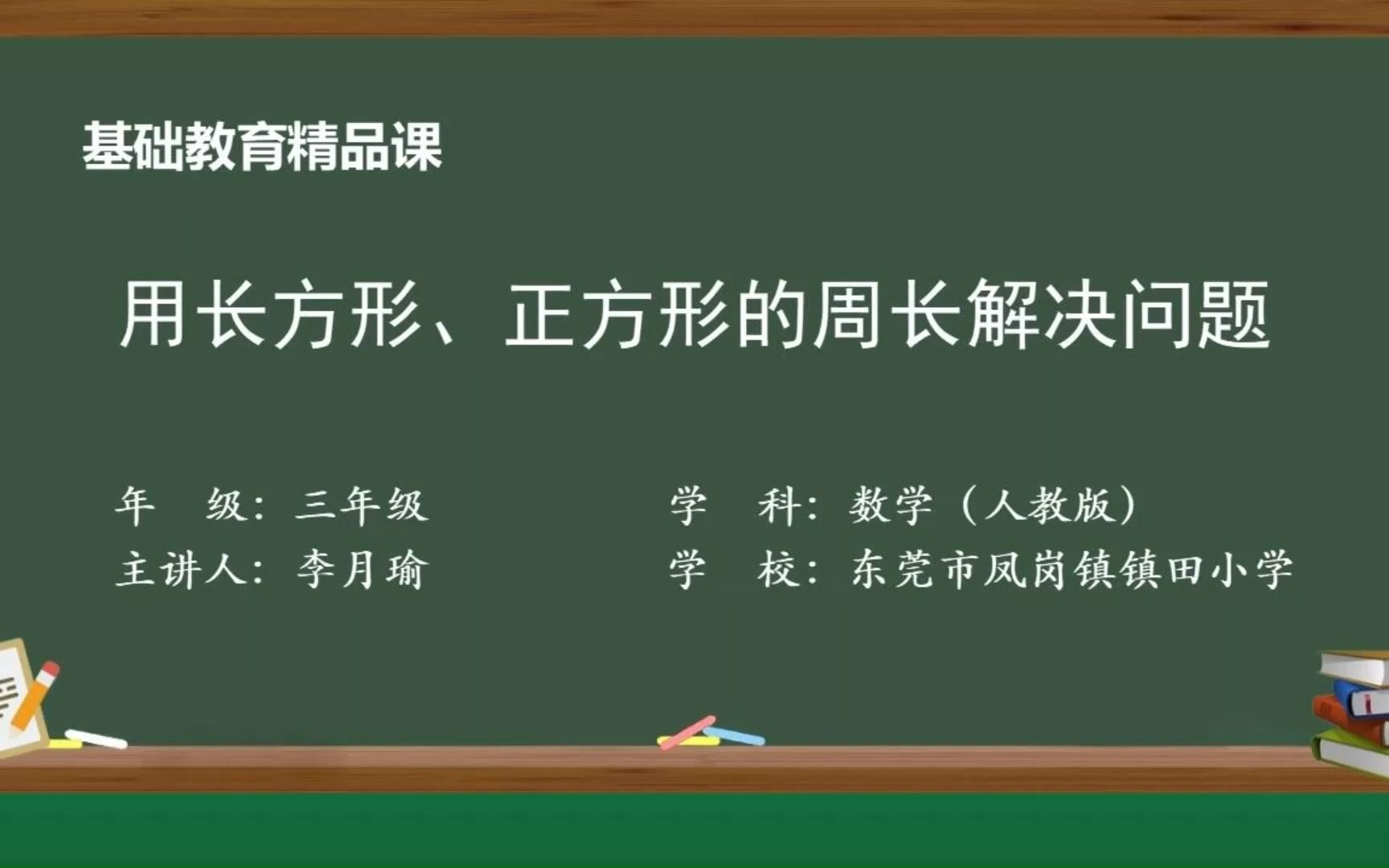 基础教育精品课

用长方形、正方形的周长解决问题

年　级：三年级

主讲人：李月瑜

学　科：数学（人教版）

学　校：东莞市凤岗镇镇田小学